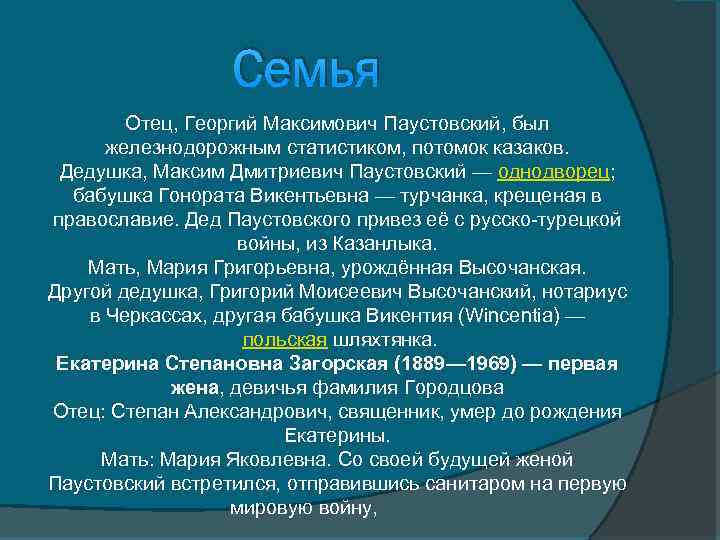 Семья

Отец, Георгий Максимович Паустовский, был железнодорожным статистиком, потомок казаков. Дедушка, Максим Дмитриевич Паустовский — однодворец; бабушка Гонората Викентьевна — турчанка, крещеная в православие. Дед Паустовского привез её с русско-турецкой войны, из Казанлыка.
Мать, Мария Григорьевна, урождённая Высочанская. Другой дедушка, Григорий Моисеевич Высочанский, нотариус в Черкассах, другая бабушка Викентия (Wincentia) — польская шляхтянка.
Екатерина Степановна Загорская (1889—1969) — первая жена, девичья фамилия Городцова
Отец: Степан Александрович, священник, умер до рождения Екатерины.
Мать: Мария Яковлевна. Со своей будущей женой Паустовский встретился, отправившись санитаром на первую мировую войну,